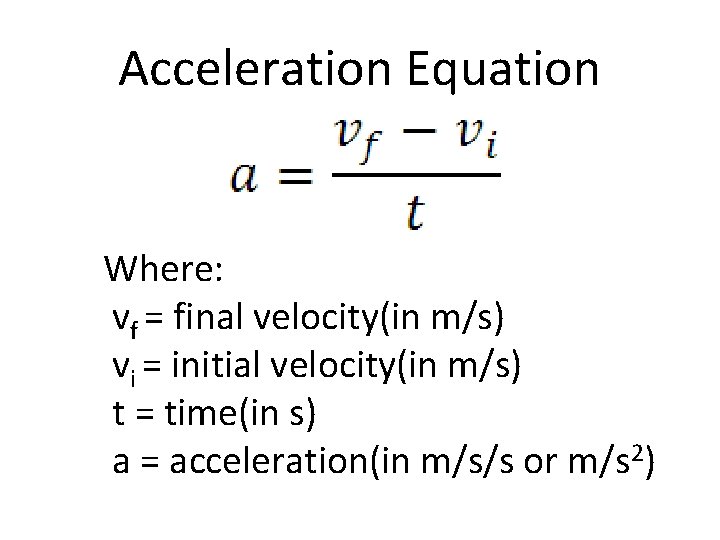 Acceleration Equation

$a = \frac{v_f - v_i}{t}$

Where:
$v_f$ = final velocity(in m/s)
$v_i$ = initial velocity(in m/s)
t = time(in s)
a = acceleration(in m/s/s or m/s$^2$)